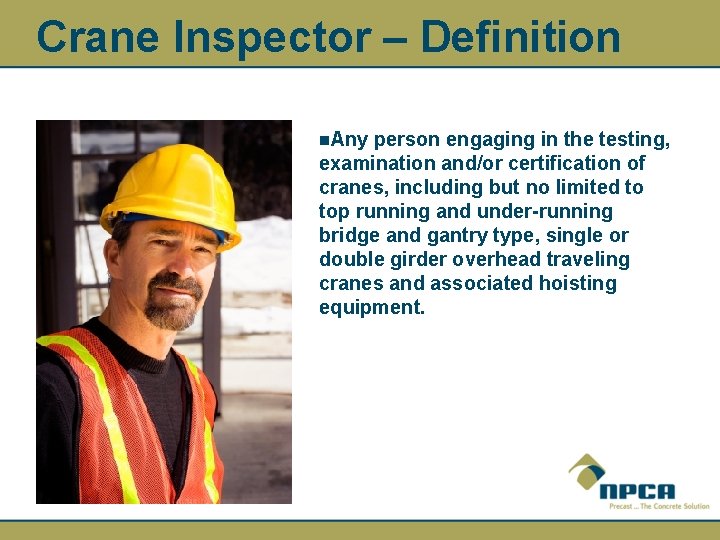 Crane Inspector – Definition

■Any person engaging in the testing, examination and/or certification of cranes, including but no limited to top running and under-running bridge and gantry type, single or double girder overhead traveling cranes and associated hoisting equipment.

NPCA
Precast ... The Concrete Solution